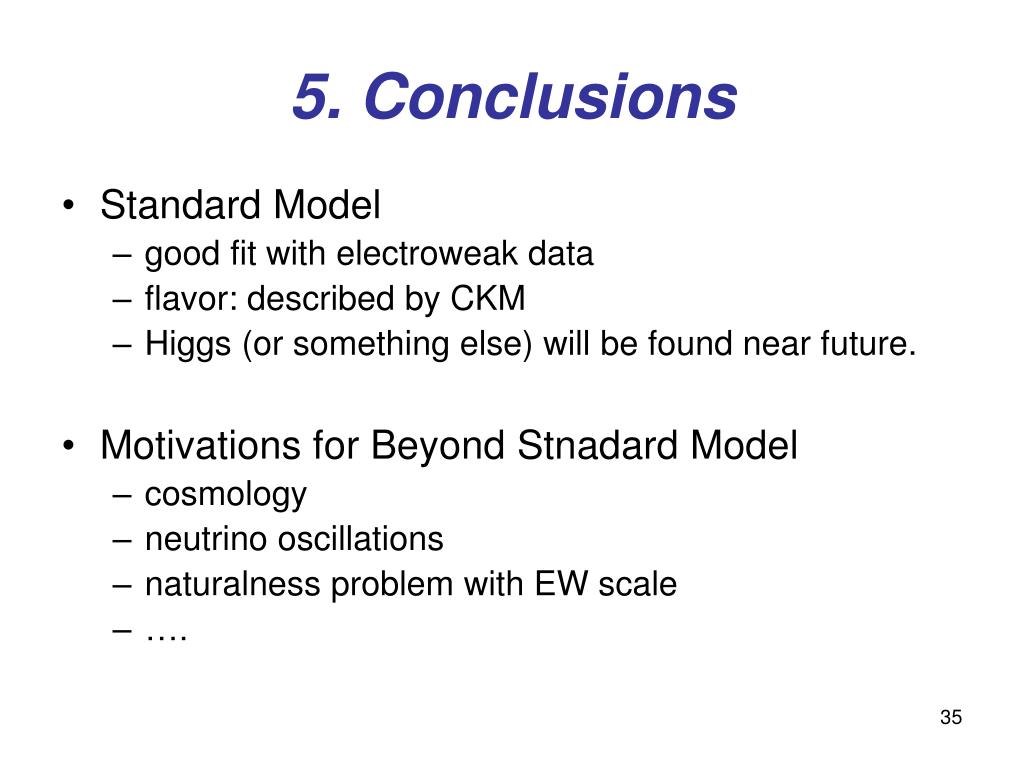 5. Conclusions

• Standard Model
  – good fit with electroweak data
  – flavor: described by CKM
  – Higgs (or something else) will be found near future.

• Motivations for Beyond Stnadard Model
  – cosmology
  – neutrino oscillations
  – naturalness problem with EW scale
  – ….

35